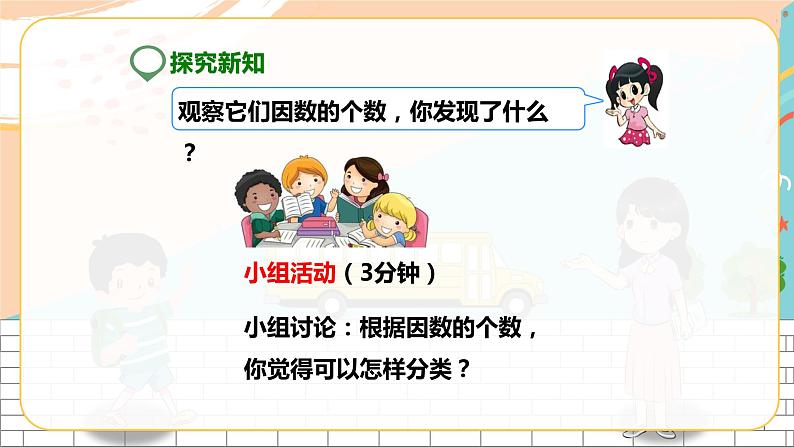 探究新知

观察它们因数的个数，你发现了什么？

小组活动（3分钟）

小组讨论：根据因数的个数，你觉得可以怎样分类？